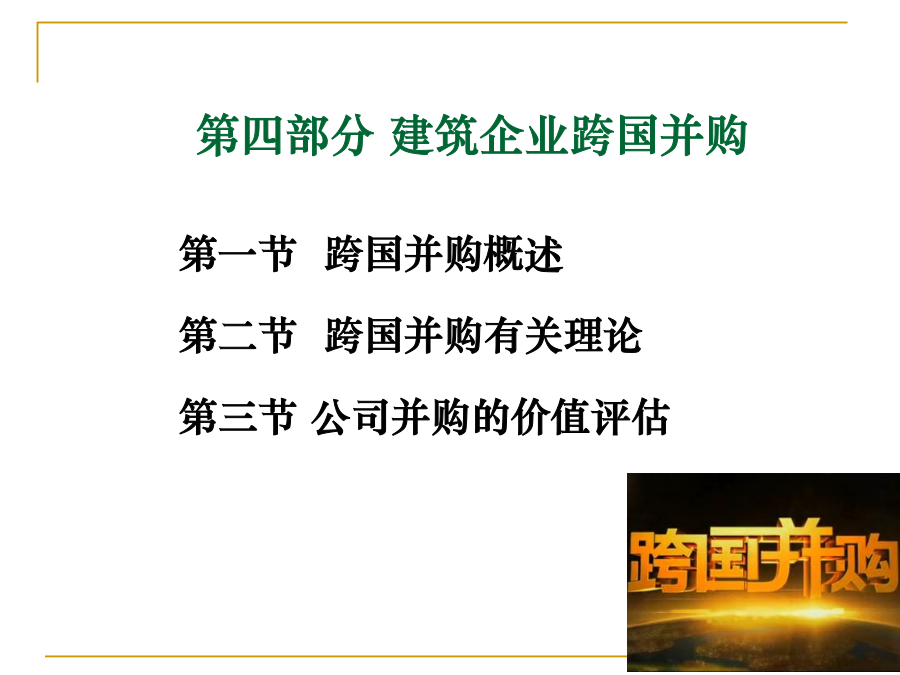 第四部分 建筑企业跨国并购

第一节 跨国并购概述

第二节 跨国并购有关理论

第三节 公司并购的价值评估

跨国并购